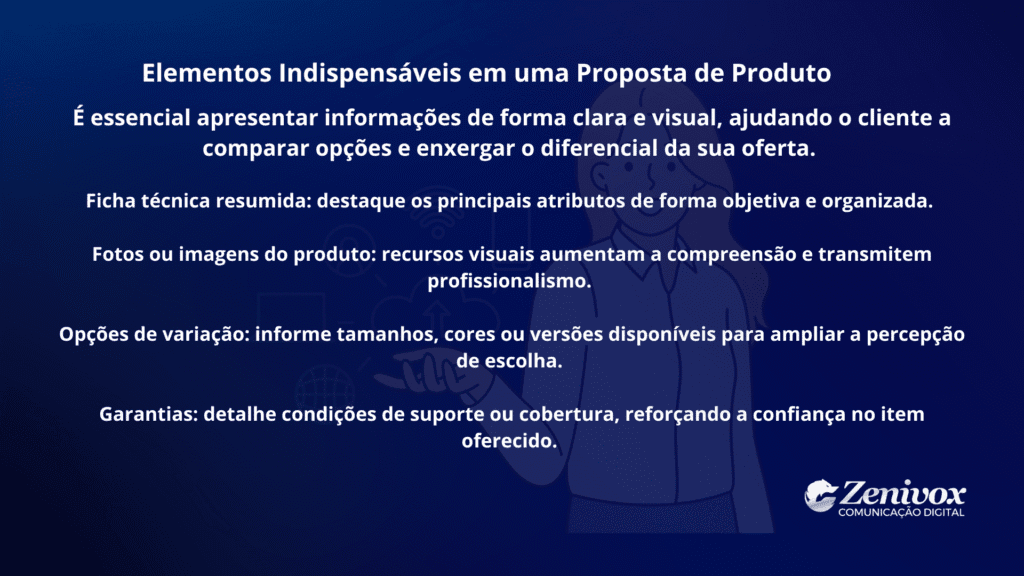 Elementos Indispensáveis em uma Proposta de Produto

É essencial apresentar informações de forma clara e visual, ajudando o cliente a comparar opções e enxergar o diferencial da sua oferta.

Ficha técnica resumida: destaque os principais atributos de forma objetiva e organizada.

Fotos ou imagens do produto: recursos visuais aumentam a compreensão e transmitem profissionalismo.

Opções de variação: informe tamanhos, cores ou versões disponíveis para ampliar a percepção de escolha.

Garantias: detalhe condições de suporte ou cobertura, reforçando a confiança no item oferecido.

Zenivox
COMUNICAÇÃO DIGITAL